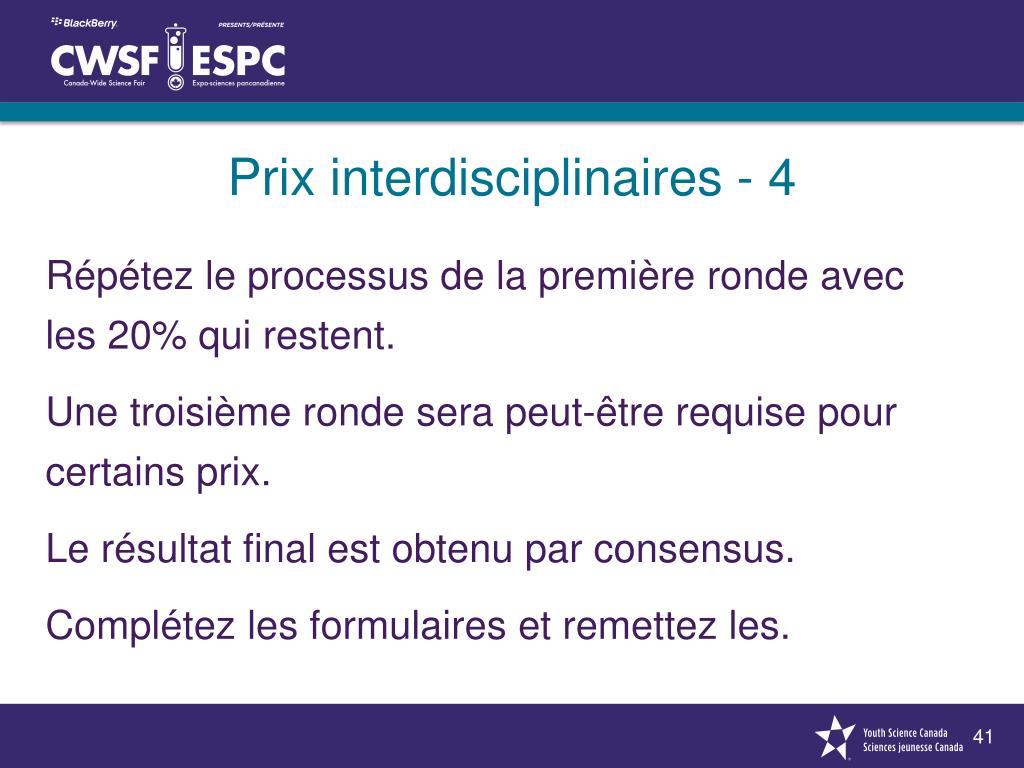 BlackBerry PRESENTS/PRÉSENTE
CWSF ESPC
Canada-Wide Science Fair Expo-sciences pancanadienne

Prix interdisciplinaires - 4

Répétez le processus de la première ronde avec les 20% qui restent.

Une troisième ronde sera peut-être requise pour certains prix.

Le résultat final est obtenu par consensus.

Complétez les formulaires et remettez les.

Youth Science Canada
Sciences jeunesse Canada

41